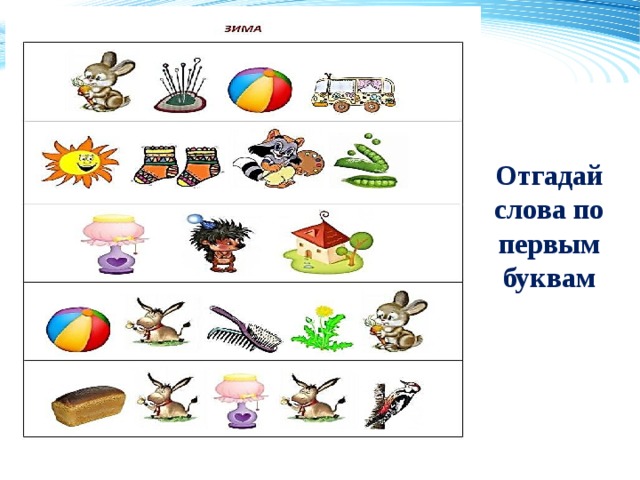 ЗИМА

Отгадай слова по первым буквам